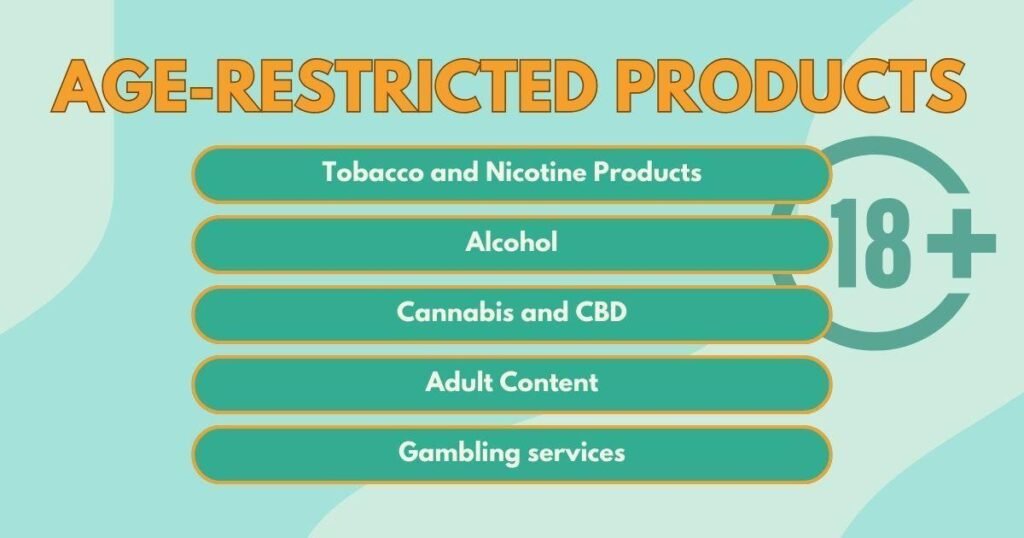 AGE-RESTRICTED PRODUCTS

Tobacco and Nicotine Products

Alcohol

Cannabis and CBD

Adult Content

Gambling services

18+